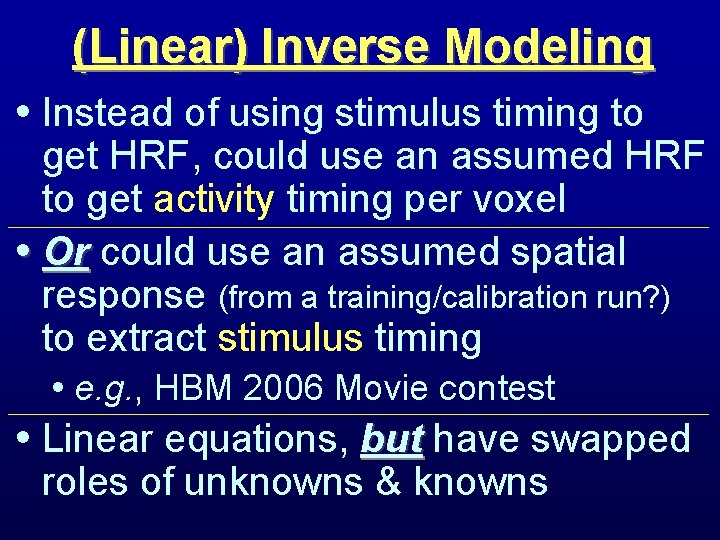 (Linear) Inverse Modeling

• Instead of using stimulus timing to get HRF, could use an assumed HRF to get activity timing per voxel

• Or could use an assumed spatial response (from a training/calibration run?) to extract stimulus timing

• e.g., HBM 2006 Movie contest

• Linear equations, but have swapped roles of unknowns & knowns